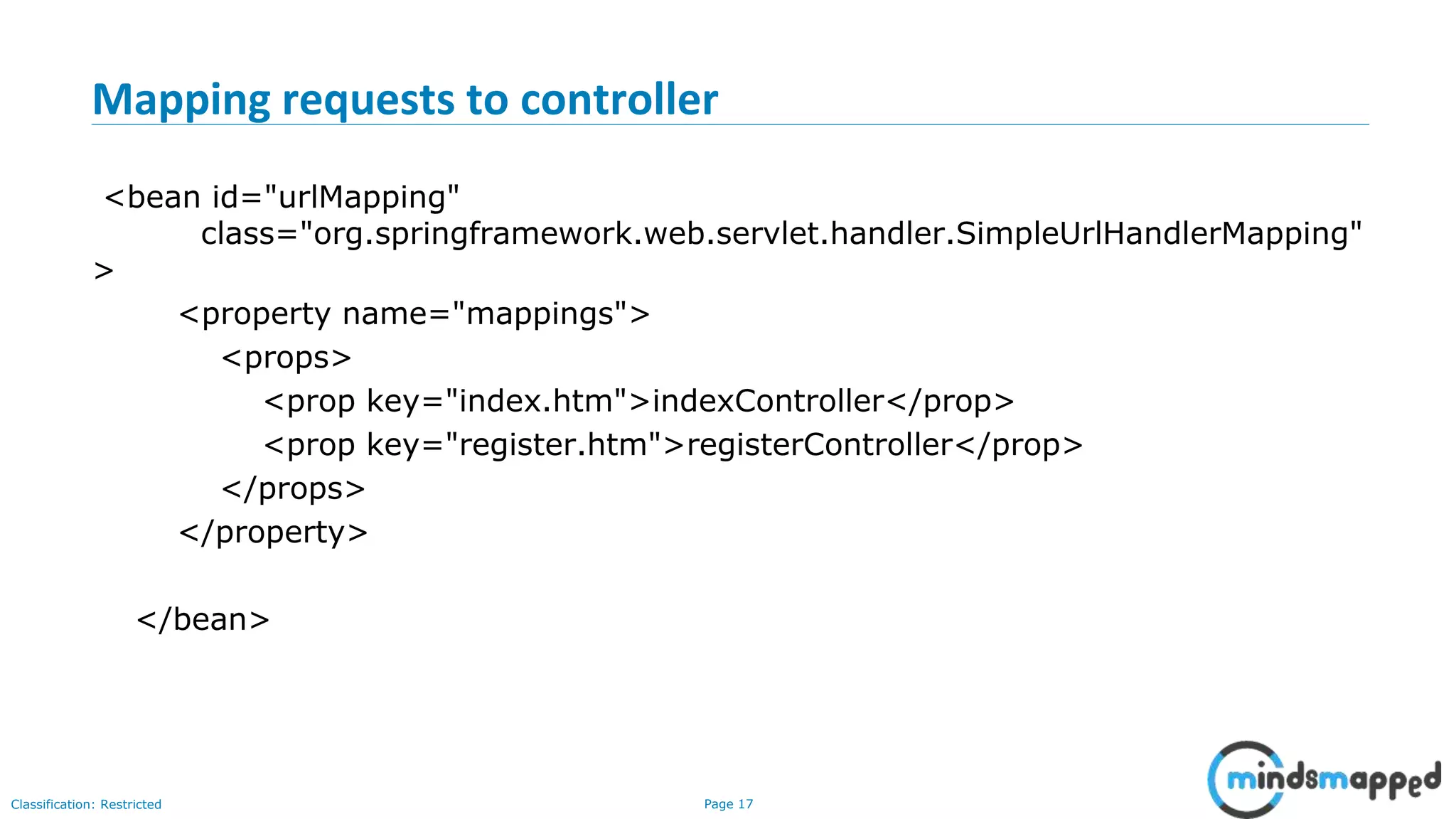 Mapping requests to controller

<bean id="urlMapping"
class="org.springframework.web.servlet.handler.SimpleUrlHandlerMapping"
>
<property name="mappings">
<props>
<prop key="index.htm">indexController</prop>
<prop key="register.htm">registerController</prop>
</props>
</property>

</bean>

Classification: Restricted

Page 17

mindsmapped